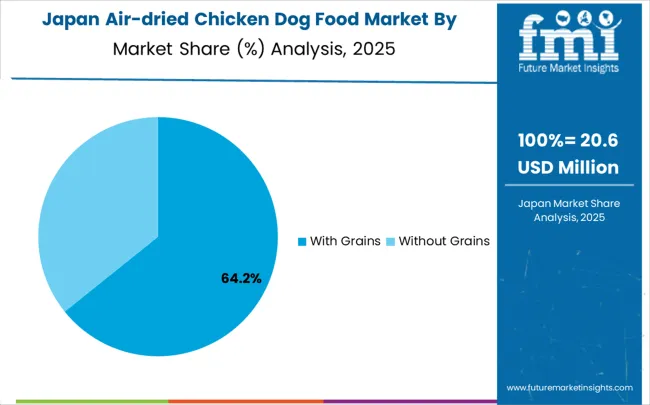 Japan Air-dried Chicken Dog Food Market By Market Share (%) Analysis, 2025

64.2%

With Grains Without Grains

fmi
Future Market Insights

100%= 20.6 USD Million

Japan Market Share Analysis, 2025

www.futuremarketinsights.com